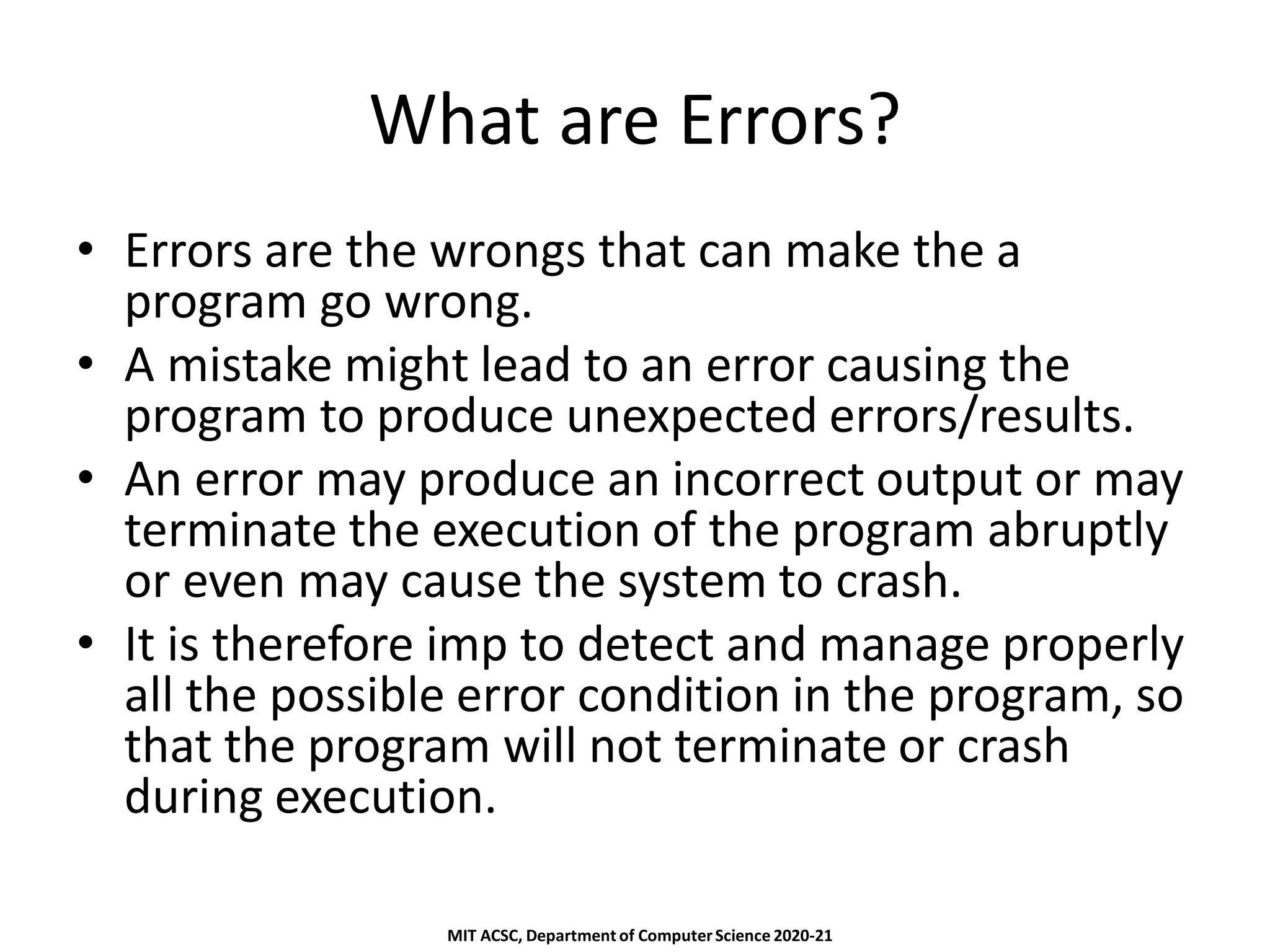 What are Errors?

• Errors are the wrongs that can make the a program go wrong.
• A mistake might lead to an error causing the program to produce unexpected errors/results.
• An error may produce an incorrect output or may terminate the execution of the program abruptly or even may cause the system to crash.
• It is therefore imp to detect and manage properly all the possible error condition in the program, so that the program will not terminate or crash during execution.

MIT ACSC, Department of Computer Science 2020-21